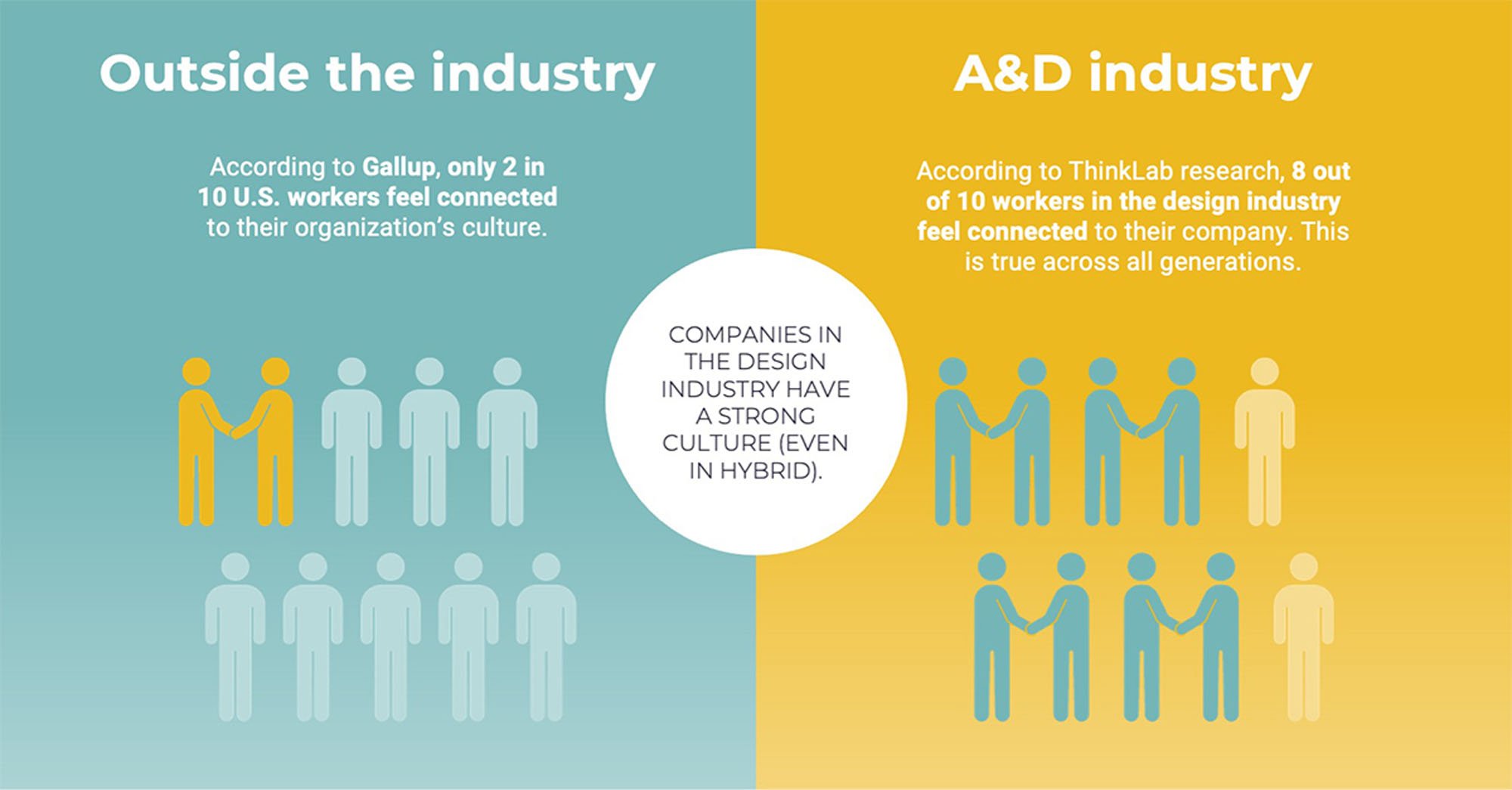 Outside the industry

According to Gallup, only 2 in 10 U.S. workers feel connected to their organization's culture.

COMPANIES IN THE DESIGN INDUSTRY HAVE A STRONG CULTURE (EVEN IN HYBRID).

A&D industry

According to ThinkLab research, 8 out of 10 workers in the design industry feel connected to their company. This is true across all generations.